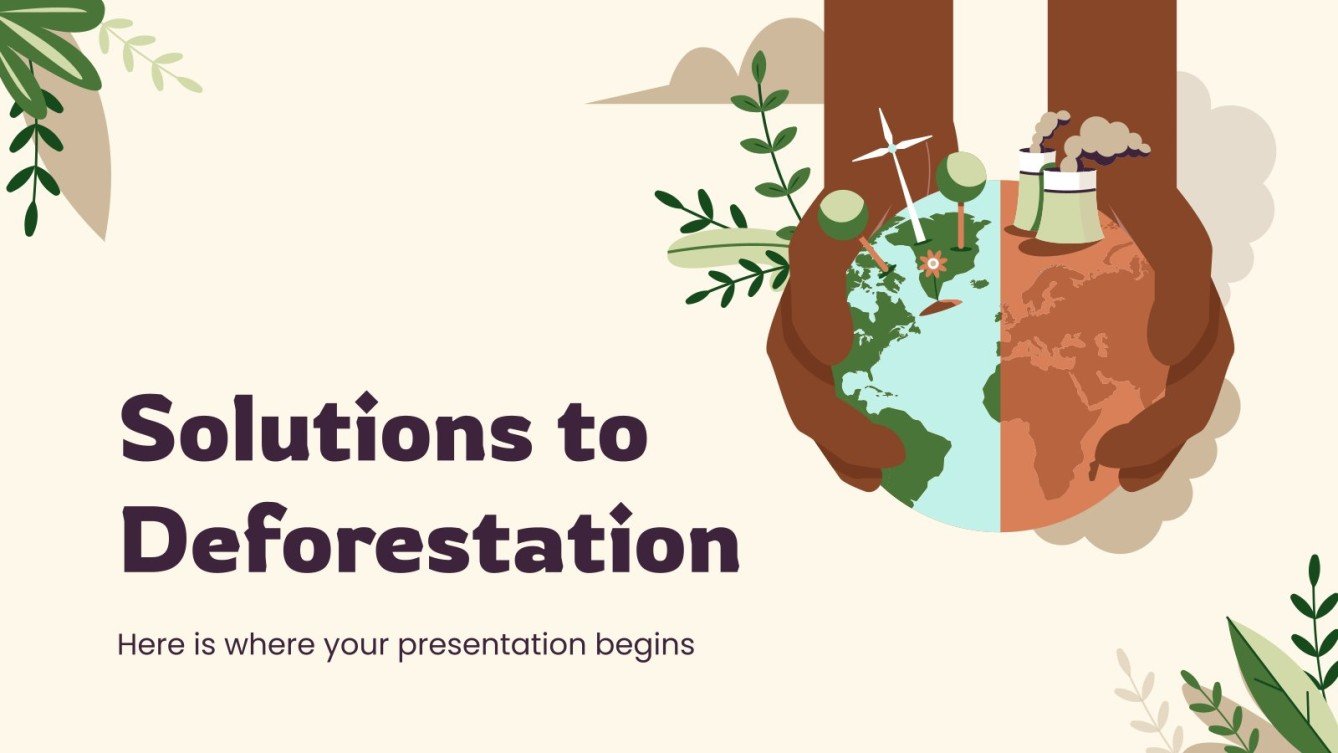 Solutions to Deforestation

Here is where your presentation begins